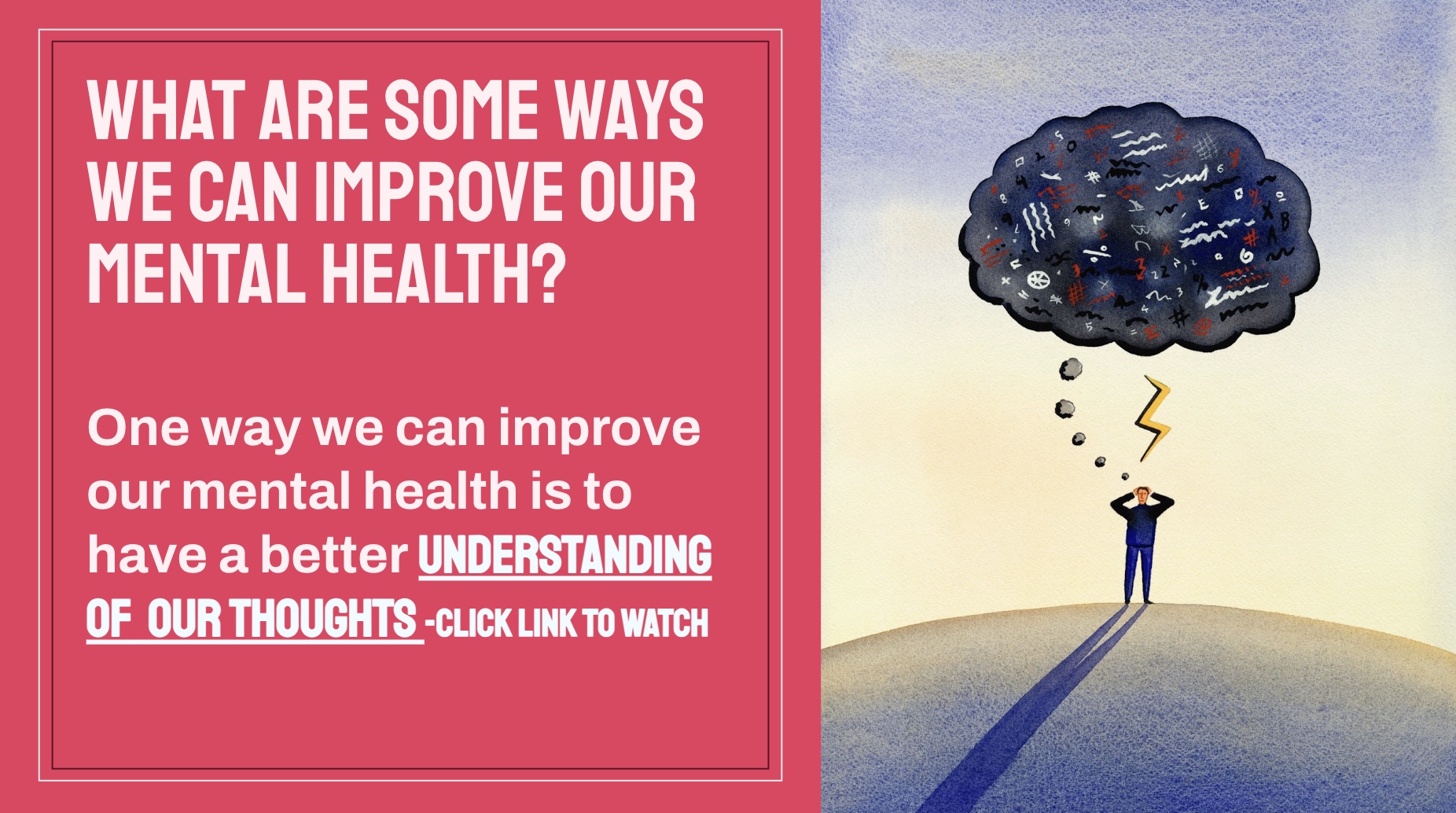 WHAT ARE SOME WAYS WE CAN IMPROVE OUR MENTAL HEALTH?

One way we can improve our mental health is to have a better UNDERSTANDING OF OUR THOUGHTS -CLICK LINK TO WATCH